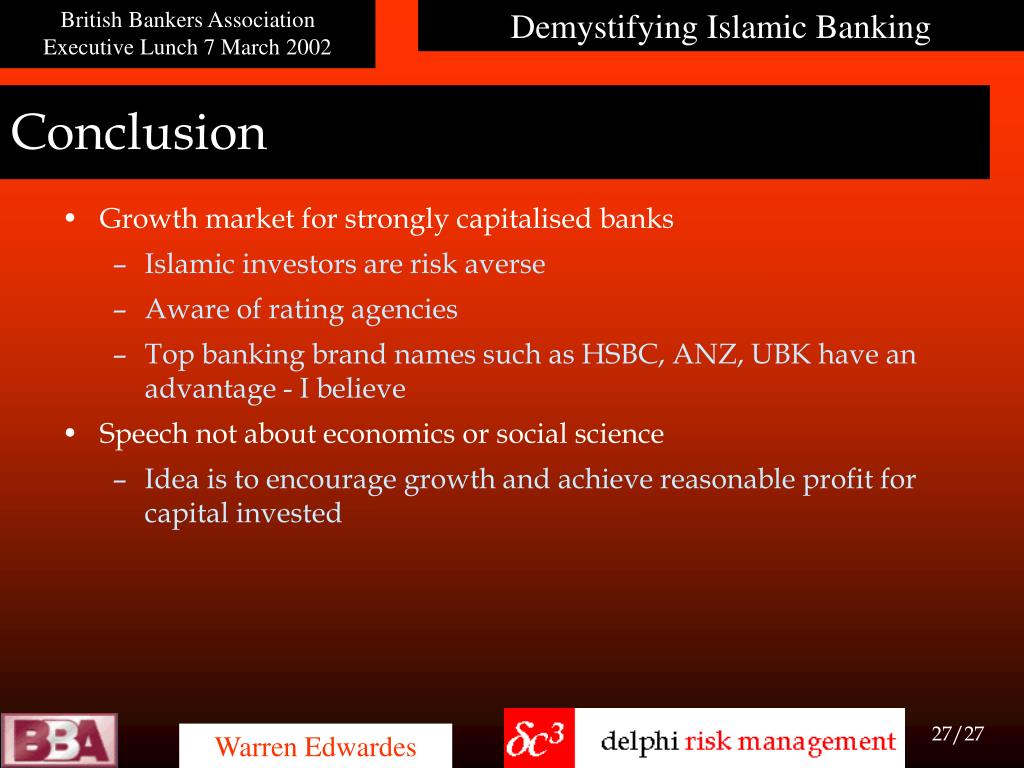 British Bankers Association
Executive Lunch 7 March 2002

Demystifying Islamic Banking

Conclusion

• Growth market for strongly capitalised banks
 – Islamic investors are risk averse
 – Aware of rating agencies
 – Top banking brand names such as HSBC, ANZ, UBK have an advantage - I believe
• Speech not about economics or social science
 – Idea is to encourage growth and achieve reasonable profit for capital invested

BBA

Warren Edwardes

$\delta c^3$

delphi risk management

27/27